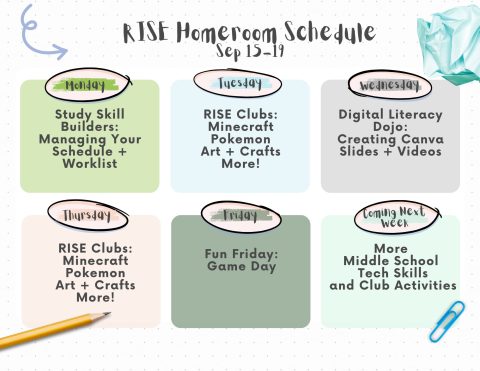 RISE Homeroom Schedule
Sep 15-19

Monday

Study Skill Builders: Managing Your Schedule + Worklist

Tuesday

RISE Clubs: Minecraft Pokemon Art + Crafts More!

Wednesday

Digital Literacy Dojo: Creating Canva Slides + Videos

Thursday

RISE Clubs: Minecraft Pokemon Art + Crafts More!

Friday

Fun Friday: Game Day

Coming Next Week

More Middle School Tech Skills and Club Activities